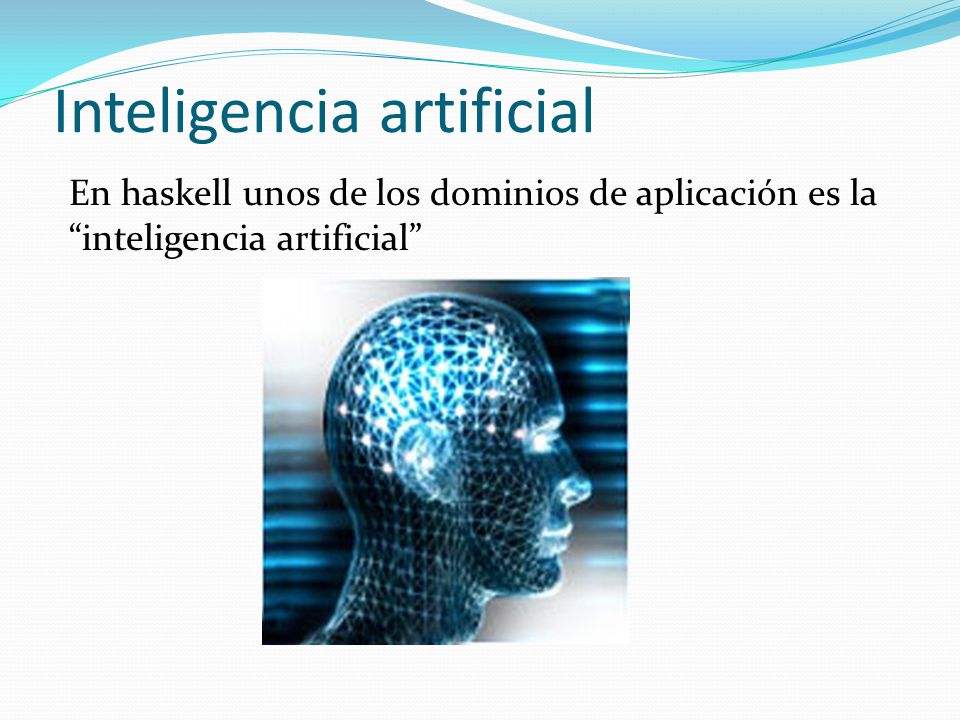 Inteligencia artificial

En haskell unos de los dominios de aplicación es la “inteligencia artificial”